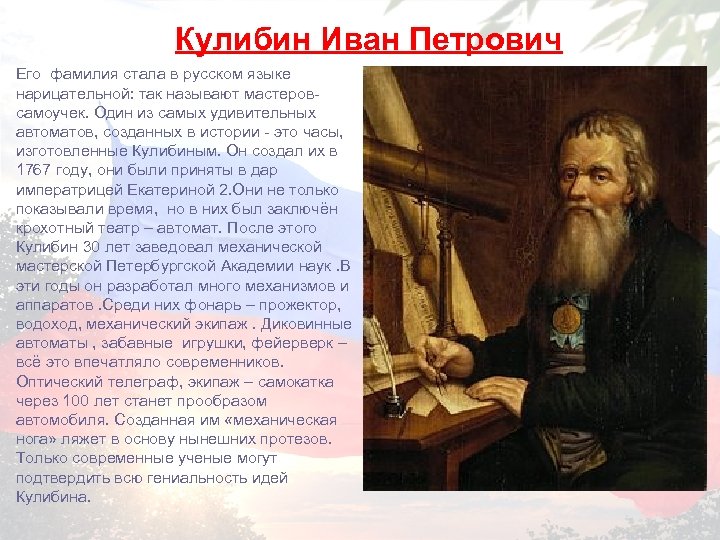 Кулибин Иван Петрович

Его фамилия стала в русском языке нарицательной: так называют мастеров-самоучек. Один из самых удивительных автоматов, созданных в истории - это часы, изготовленные Кулибиным. Он создал их в 1767 году, они были приняты в дар императрицей Екатериной 2.Они не только показывали время, но в них был заключён крохотный театр – автомат. После этого Кулибин 30 лет заведовал механической мастерской Петербургской Академии наук .В эти годы он разработал много механизмов и аппаратов .Среди них фонарь – прожектор, водоход, механический экипаж . Диковинные автоматы , забавные игрушки, фейерверк – всё это впечатляло современников. Оптический телеграф, экипаж – самокатка через 100 лет станет прообразом автомобиля. Созданная им «механическая нога» ляжет в основу нынешних протезов. Только современные ученые могут подтвердить всю гениальность идей Кулибина.